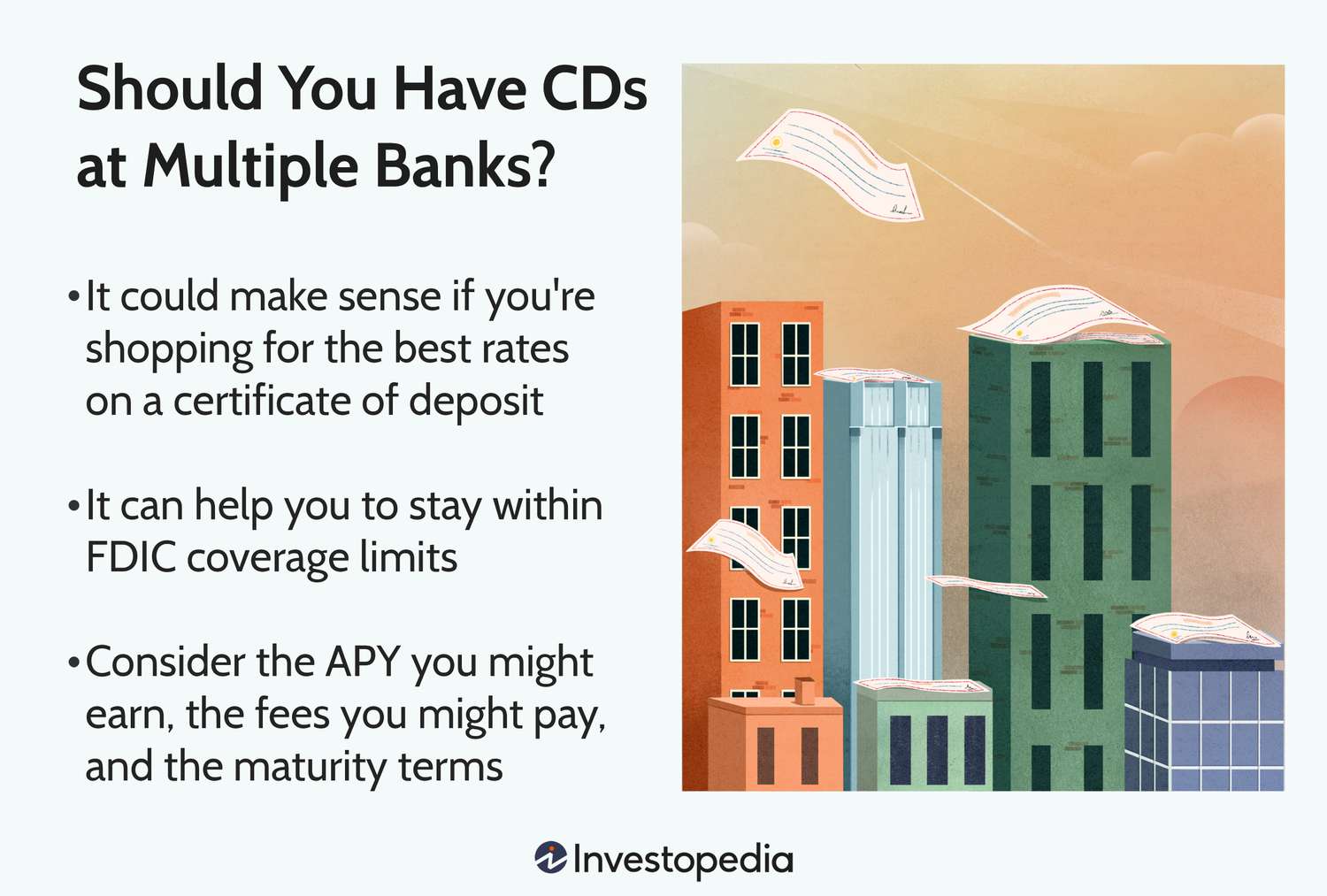 Should You Have CDs at Multiple Banks?

• It could make sense if you're shopping for the best rates on a certificate of deposit

• It can help you to stay within FDIC coverage limits

• Consider the APY you might earn, the fees you might pay, and the maturity terms

Investopedia